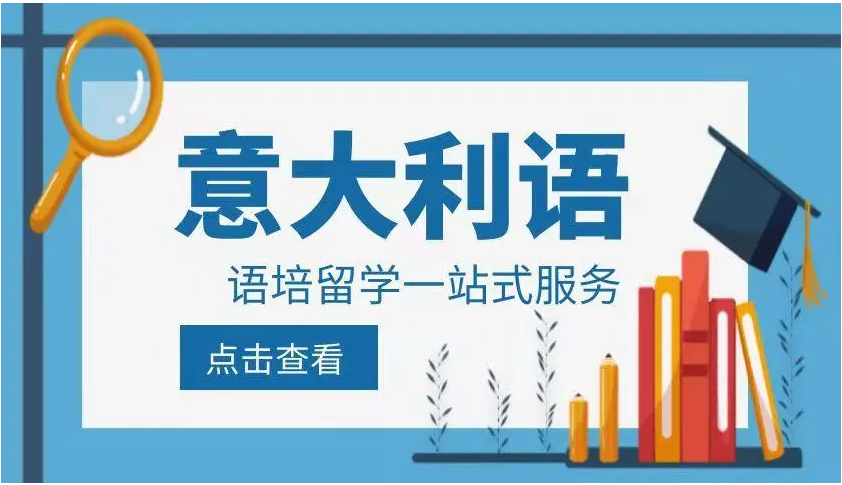 意大利语

语培留学一站式服务

点击查看